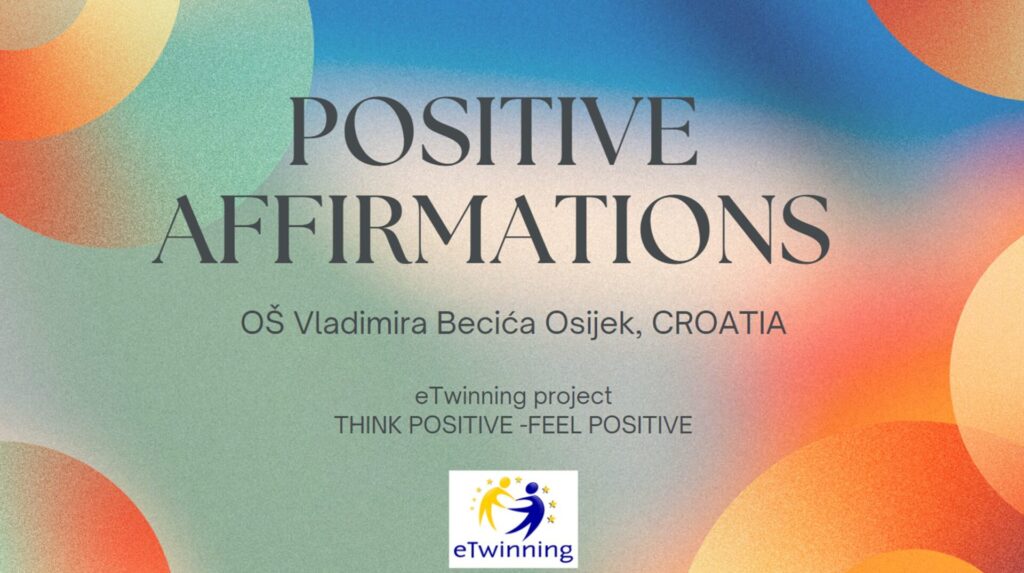 POSITIVE AFFIRMATIONS

OŠ Vladimira Becića Osijek, CROATIA

eTwinning project
THINK POSITIVE -FEEL POSITIVE

eTwinning